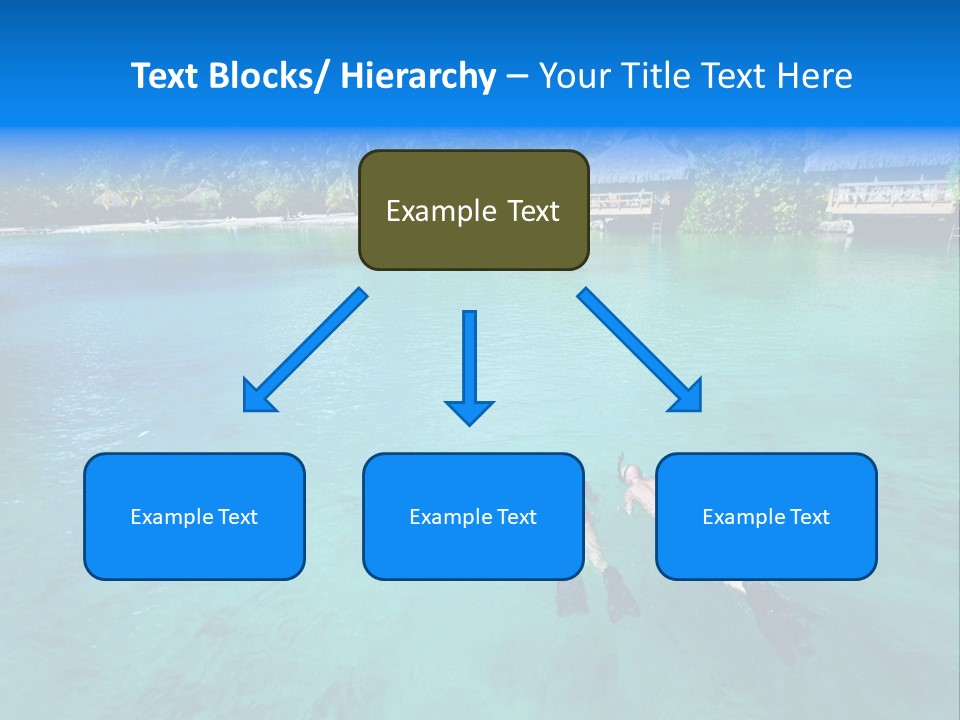 Text Blocks/ Hierarchy – Your Title Text Here

Example Text

Example Text

Example Text

Example Text